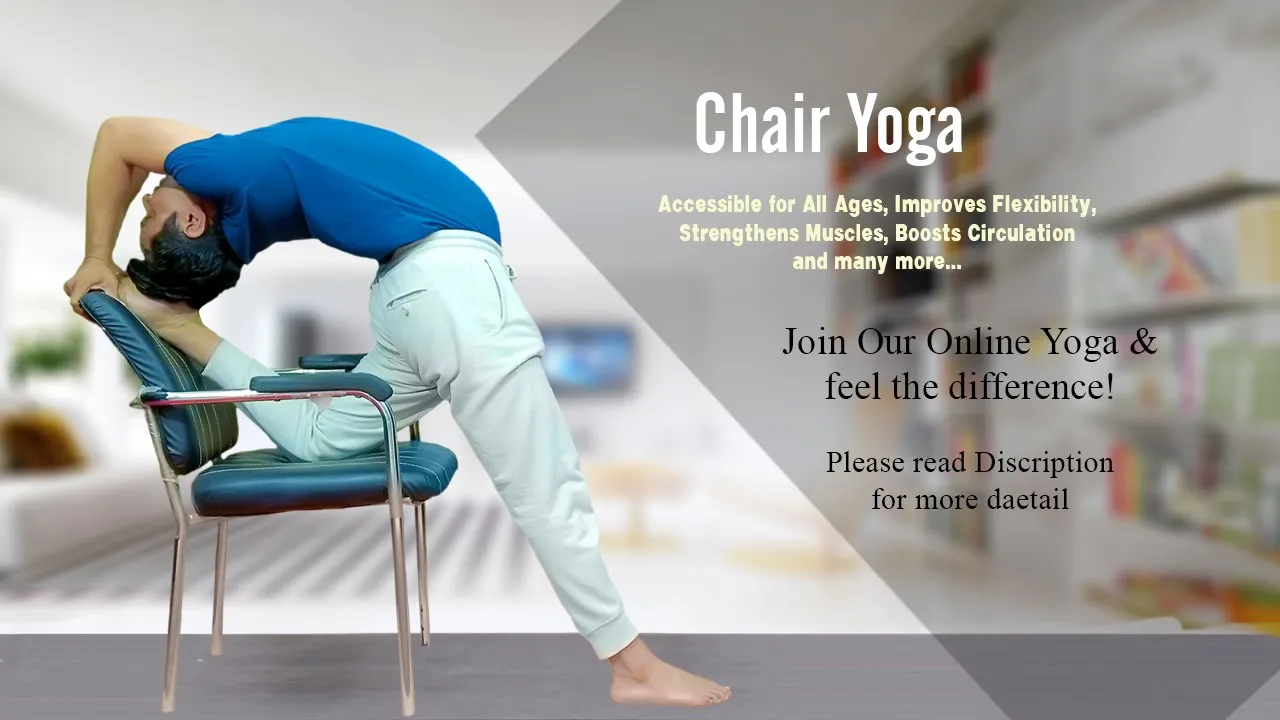 Chair Yoga

Accessible for All Ages, Improves Flexibility, Strengthens Muscles, Boosts Circulation and many more...

Join Our Online Yoga & feel the difference!

Please read Discription for more daetail